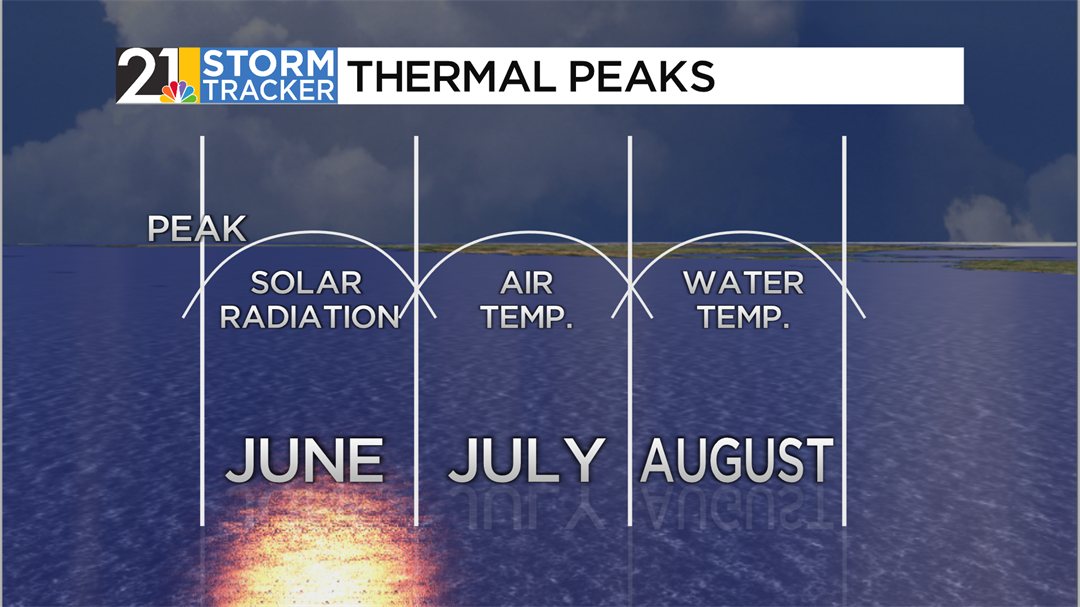 21 STORM TRACKER THERMAL PEAKS

PEAK

SOLAR RADIATION

AIR TEMP.

WATER TEMP.

JUNE

JULY

AUGUST